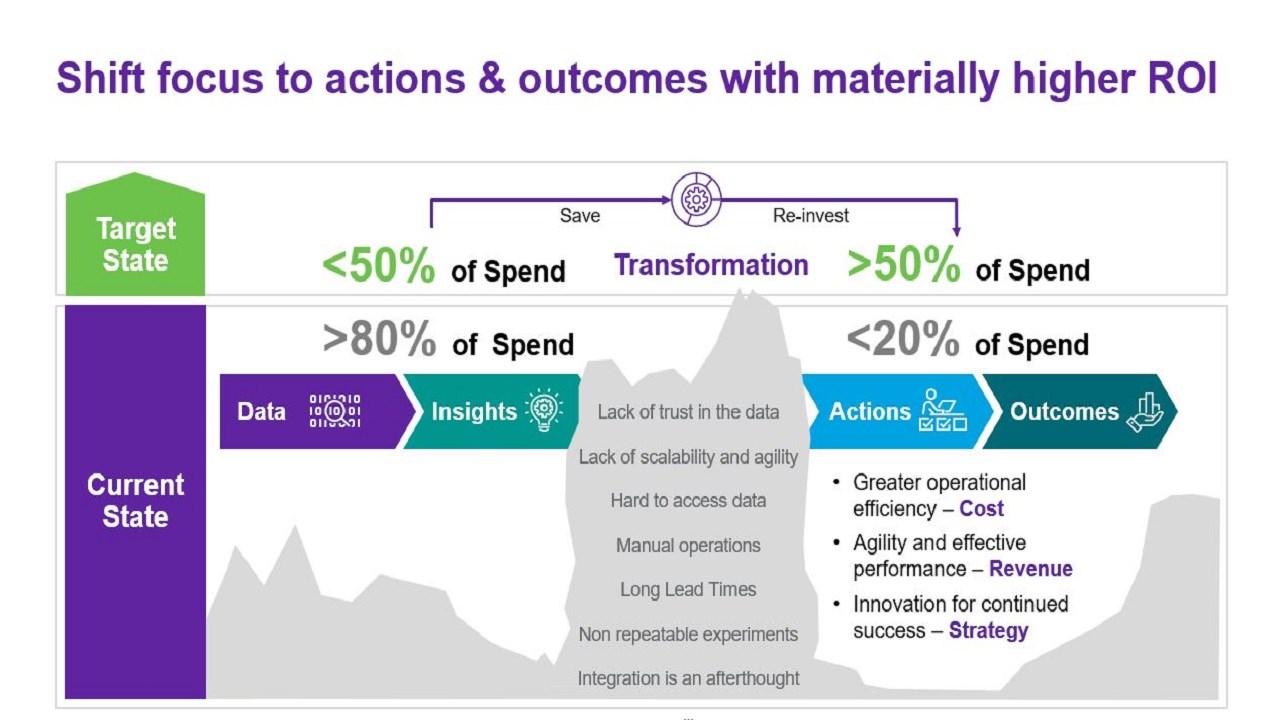 Shift focus to actions & outcomes with materially higher ROI

Target State

Save

Re-invest

<50% of Spend

Transformation

>50% of Spend

Current State

>80% of Spend

<20% of Spend

Data

Insights

Actions

Outcomes

Lack of trust in the data

Lack of scalability and agility

Hard to access data

Manual operations

Long Lead Times

Non repeatable experiments

Integration is an afterthought

• Greater operational efficiency – Cost
• Agility and effective performance – Revenue
• Innovation for continued success – Strategy